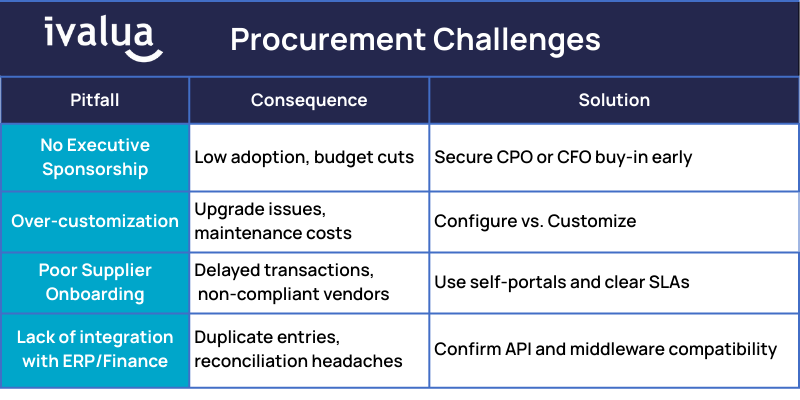 ivalua

Procurement Challenges

| Pitfall | Consequence | Solution |
|---|---|---|
| No Executive Sponsorship | Low adoption, budget cuts | Secure CPO or CFO buy-in early |
| Over-customization | Upgrade issues, maintenance costs | Configure vs. Customize |
| Poor Supplier Onboarding | Delayed transactions, non-compliant vendors | Use self-portals and clear SLAs |
| Lack of integration with ERP/Finance | Duplicate entries, reconciliation headaches | Confirm API and middleware compatibility |